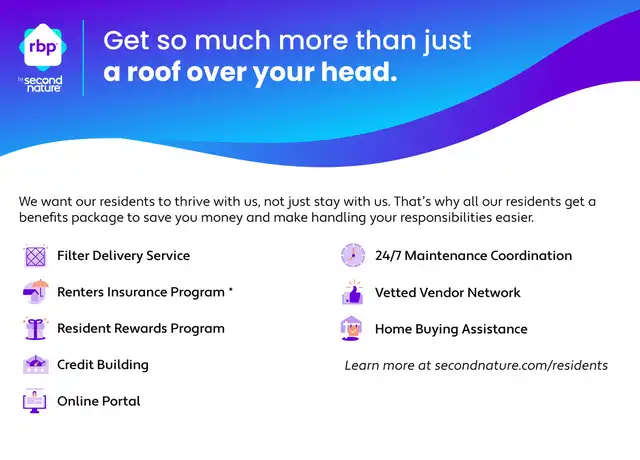 rbp
by second nature

Get so much more than just a roof over your head.

We want our residents to thrive with us, not just stay with us. That's why all our residents get a benefits package to save you money and make handling your responsibilities easier.

Filter Delivery Service

Renters Insurance Program *

Resident Rewards Program

Credit Building

Online Portal

24/7 Maintenance Coordination

Vetted Vendor Network

Home Buying Assistance

Learn more at secondnature.com/residents